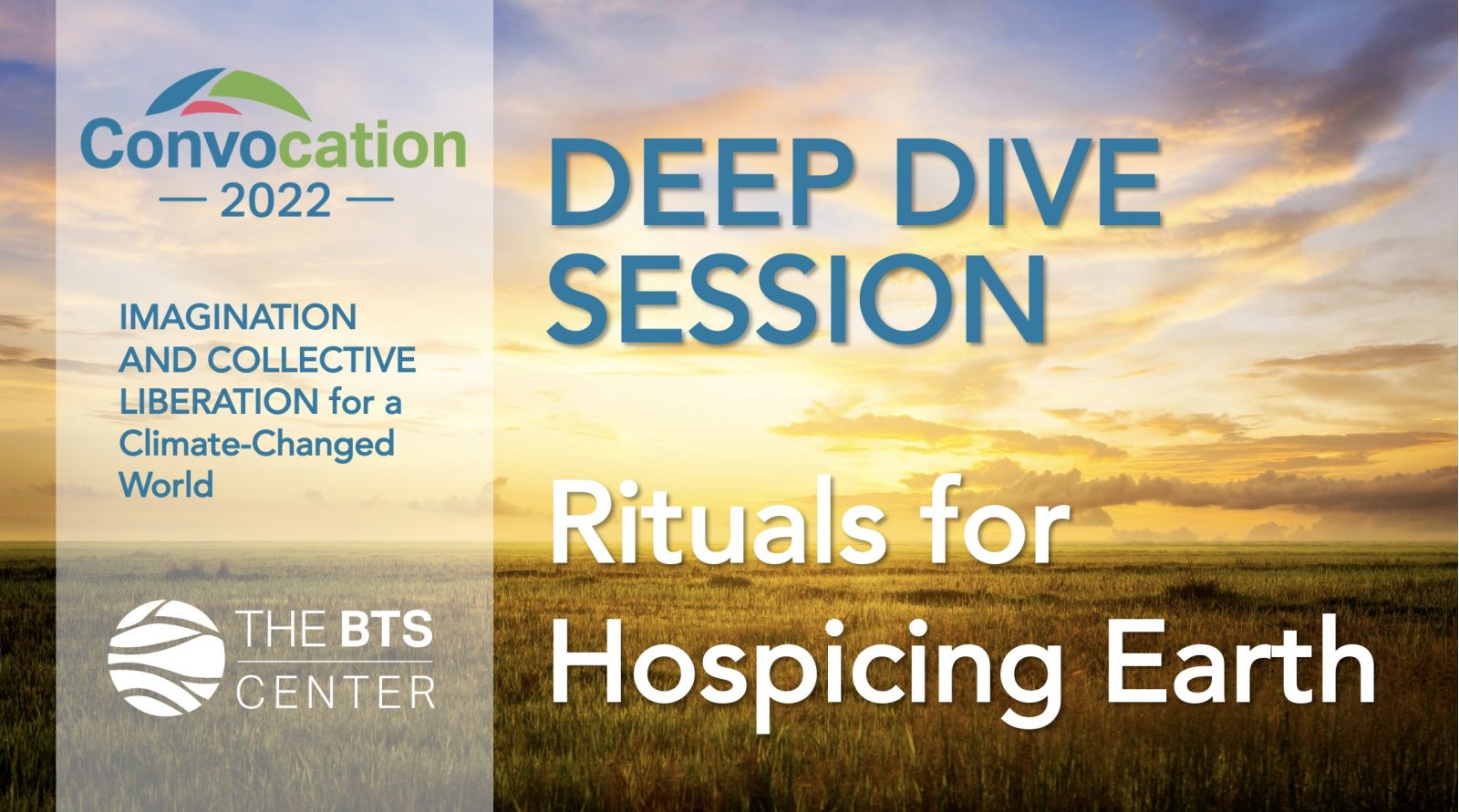 Convocation
— 2022 —

IMAGINATION AND COLLECTIVE LIBERATION for a Climate-Changed World

THE BTS CENTER

DEEP DIVE SESSION

Rituals for Hospicing Earth